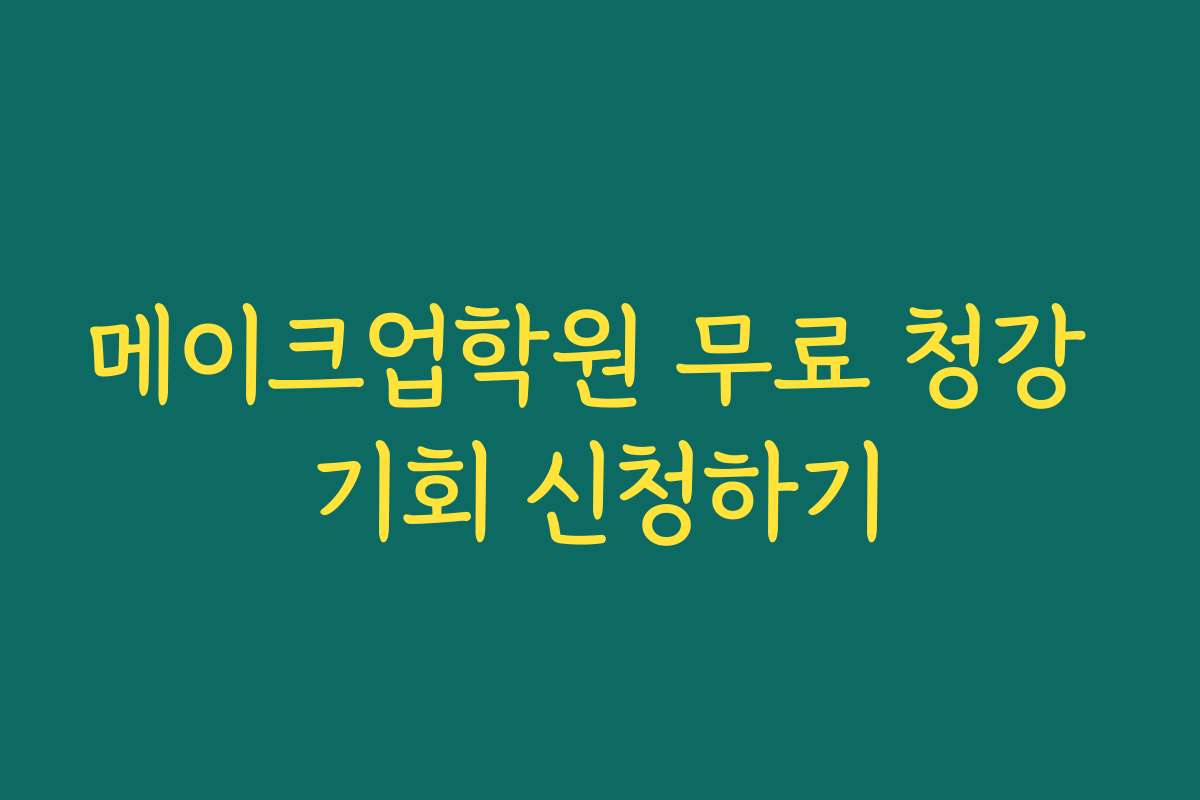 메이크업학원 무료 청강 기회 신청하기